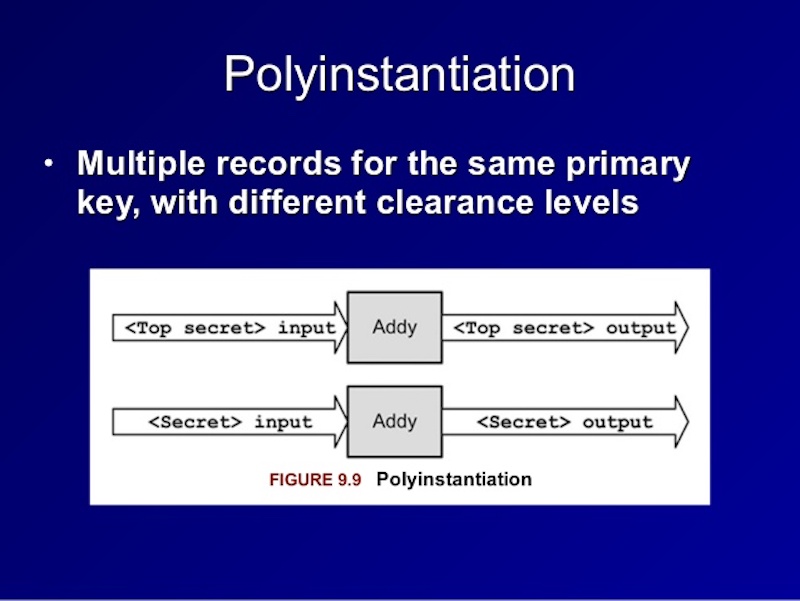 Polyinstantiation

• Multiple records for the same primary key, with different clearance levels

<Top secret> input
Addy
<Top secret> output

<Secret> input
Addy
<Secret> output

FIGURE 9.9 Polyinstantiation